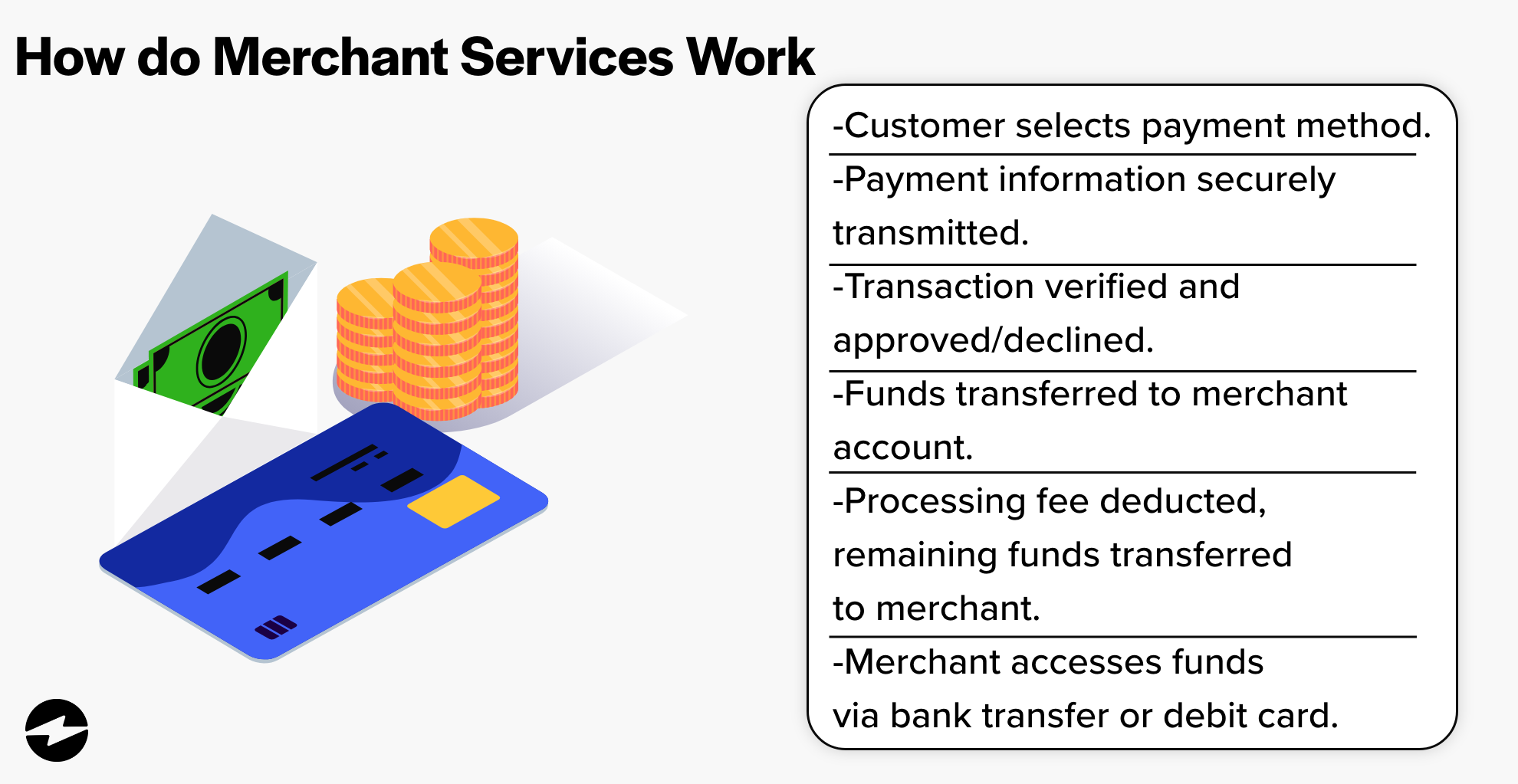 How do Merchant Services Work

-Customer selects payment method.

-Payment information securely transmitted.

-Transaction verified and approved/declined.

-Funds transferred to merchant account.

-Processing fee deducted, remaining funds transferred to merchant.

-Merchant accesses funds via bank transfer or debit card.